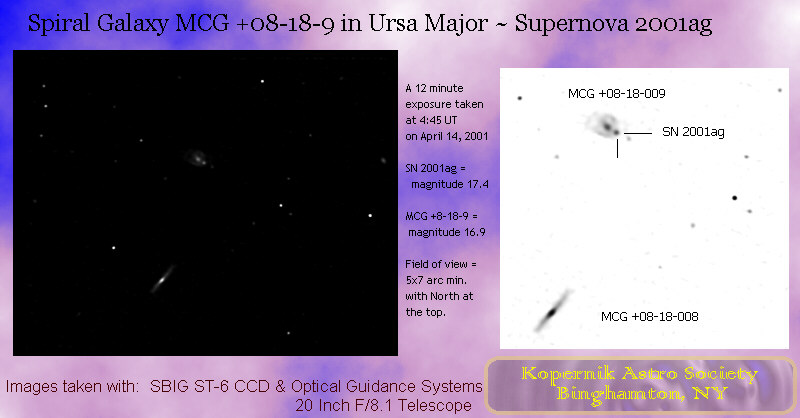 Spiral Galaxy MCG +08-18-9 in Ursa Major ~ Supernova 2001ag

A 12 minute exposure taken at 4:45 UT on April 14, 2001

SN 2001ag = magnitude 17.4

MCG +8-18-9 = magnitude 16.9

Field of view = 5x7 arc min. with North at the top.

MCG +08-18-009

SN 2001ag

MCG +08-18-008

Images taken with: SBIG ST-6 CCD & Optical Guidance Systems 20 Inch F/8.1 Telescope

Kopernik Astro Society
Binghamton, NY